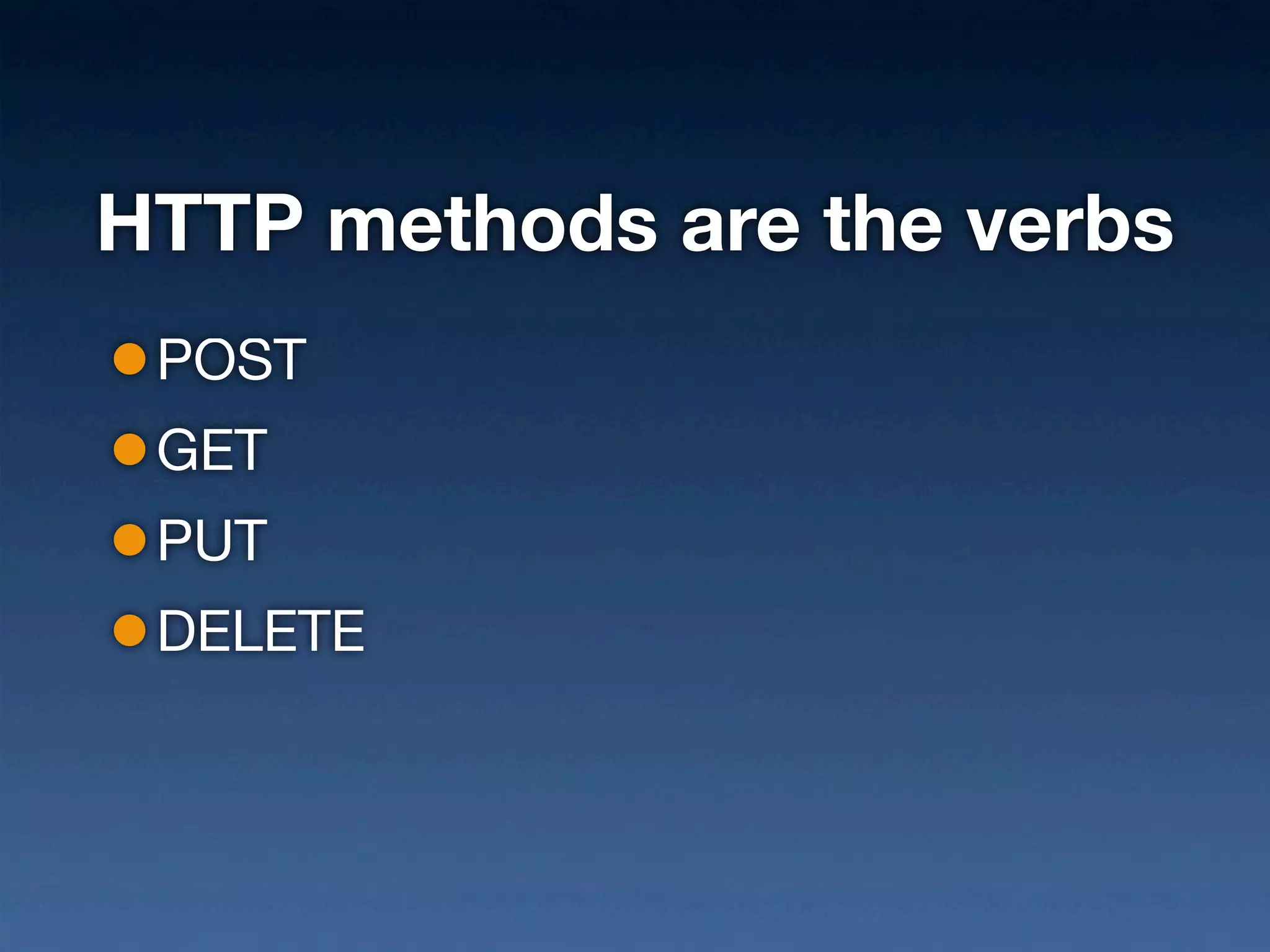 HTTP methods are the verbs

- POST
- GET
- PUT
- DELETE